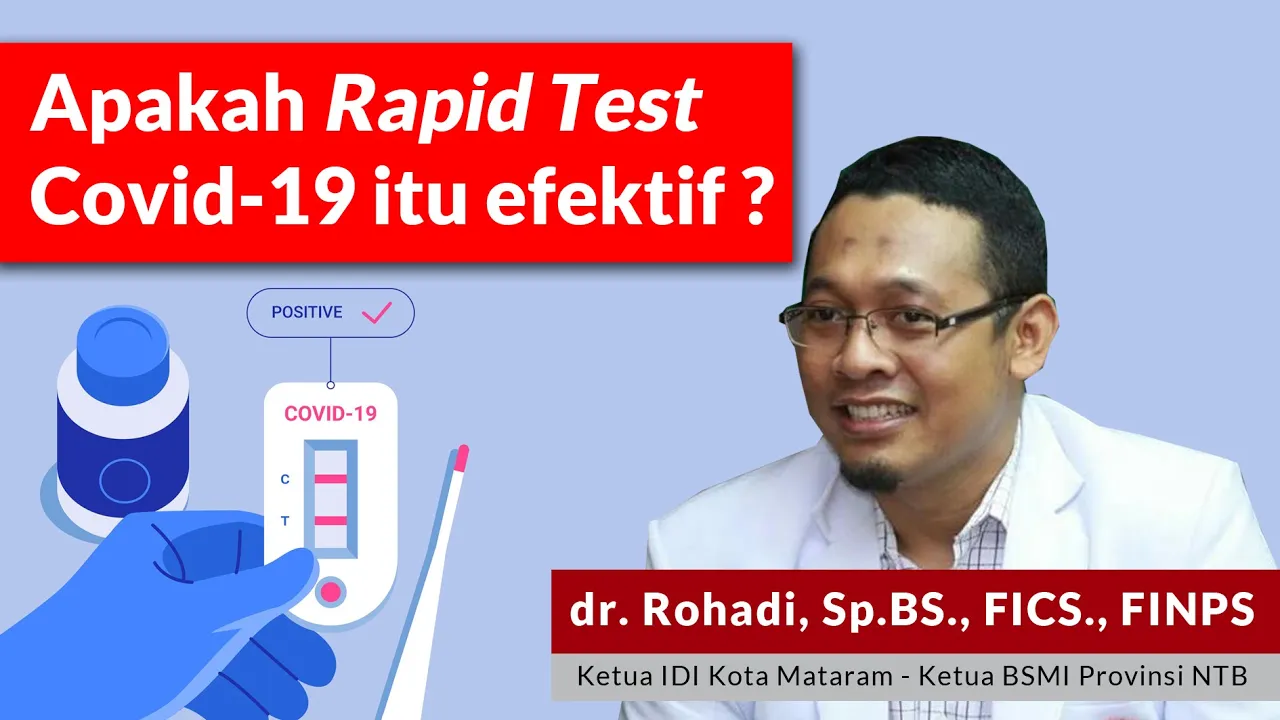 Apakah Rapid Test Covid-19 itu efektif ?

POSITIVE

COVID-19

C

T

dr. Rohadi, Sp.BS., FICS., FINPS

Ketua IDI Kota Mataram - Ketua BSMI Provinsi NTB